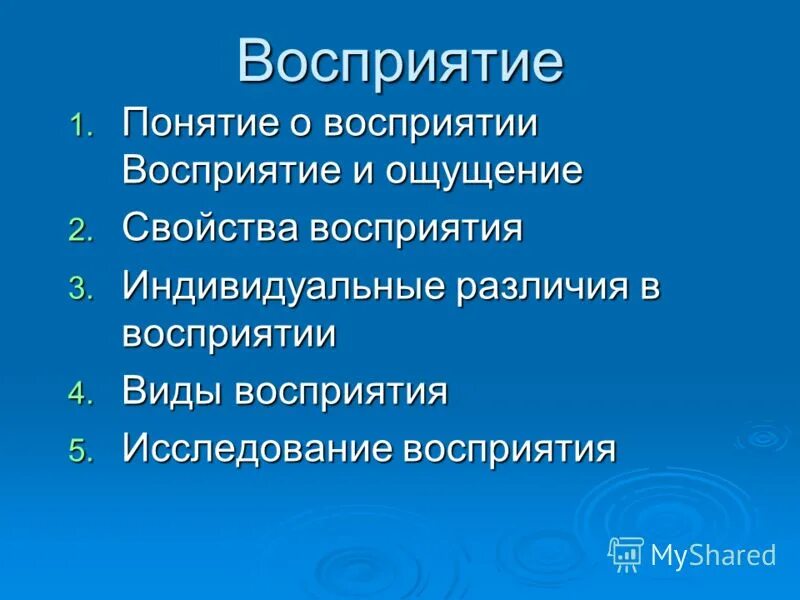 Восприятие

1. Понятие о восприятии Восприятие и ощущение
2. Свойства восприятия
3. Индивидуальные различия в восприятии
4. Виды восприятия
5. Исследование восприятия

MyShared